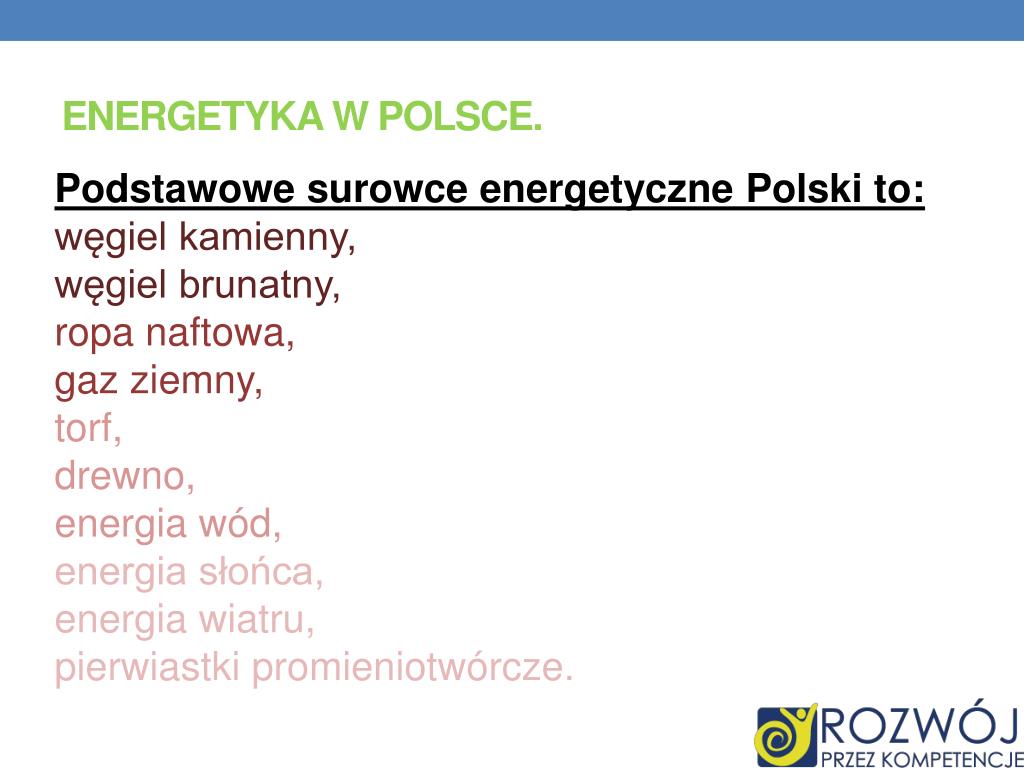 ENERGETYKA W POLSCE.

Podstawowe surowce energetyczne Polski to:
węgiel kamienny,
węgiel brunatny,
ropa naftowa,
gaz ziemny,
torf,
drewno,
energia wód,
energia słońca,
energia wiatru,
pierwiastki promieniotwórcze.

ROZWÓJ
PRZEZ KOMPETENCJE